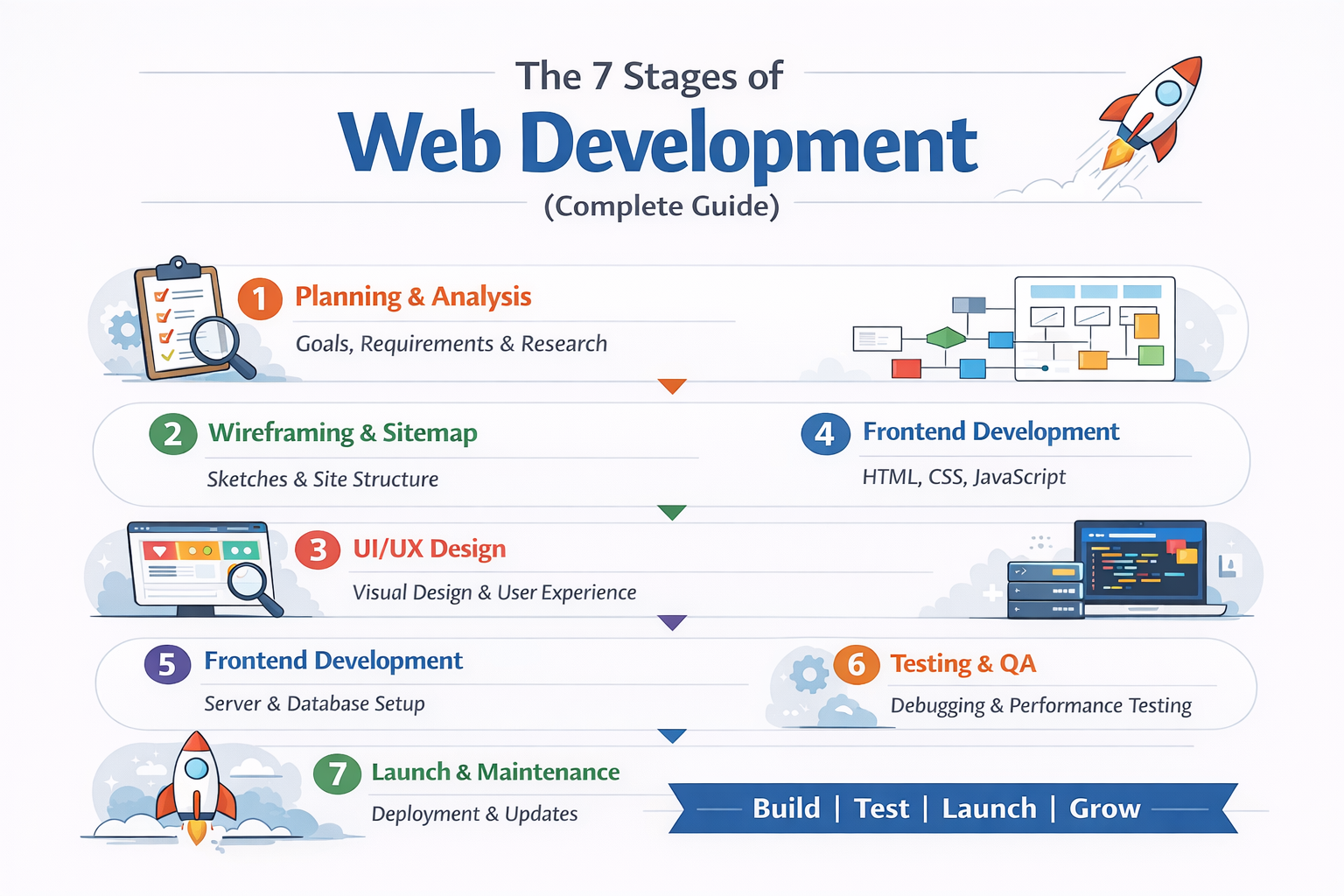 The 7 Stages of
Web Development
(Complete Guide)

1 Planning & Analysis
Goals, Requirements & Research

2 Wireframing & Sitemap
Sketches & Site Structure

4 Frontend Development
HTML, CSS, JavaScript

3 UI/UX Design
Visual Design & User Experience

5 Frontend Development
Server & Database Setup

6 Testing & QA
Debugging & Performance Testing

7 Launch & Maintenance
Deployment & Updates

Build | Test | Launch | Grow